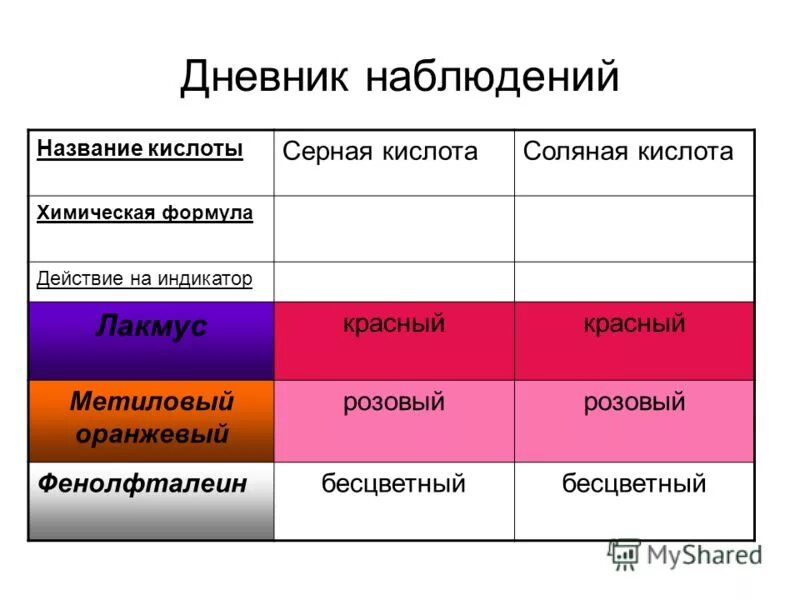 Дневник наблюдений

| Название кислоты | Серная кислота | Соляная кислота |
|---|---|---|
| Химическая формула | | |
| Действие на индикатор | | |
| Лакмус | красный | красный |
| Метиловый оранжевый | розовый | розовый |
| Фенолфталеин | бесцветный | бесцветный |

MyShared